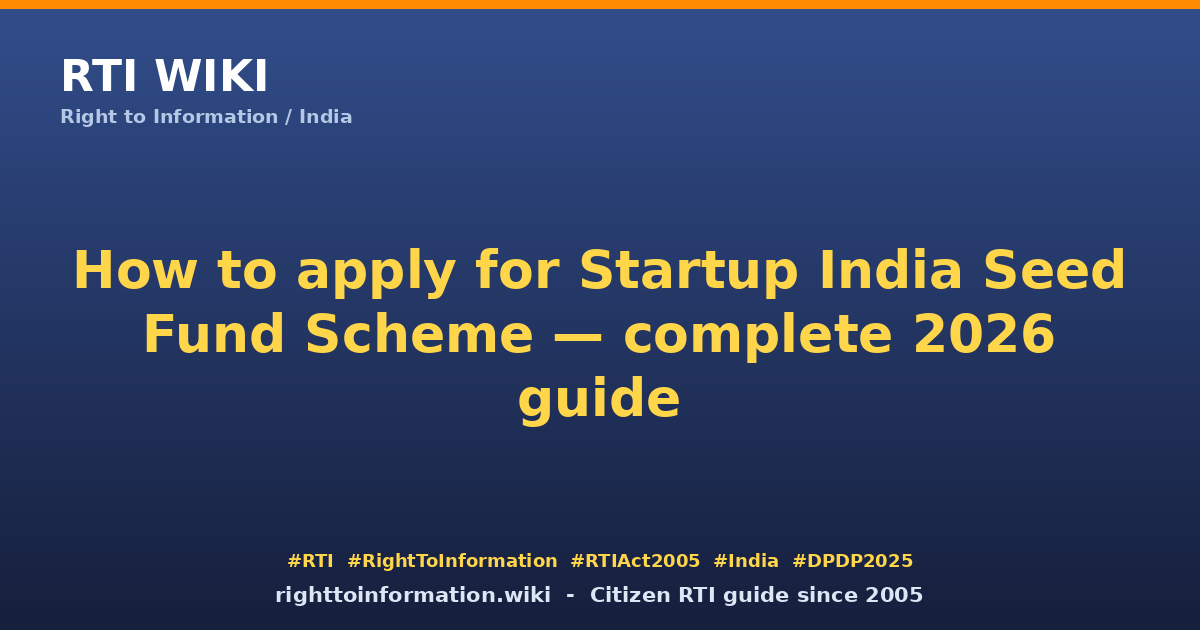 RTI WIKI
Right to Information / India

How to apply for Startup India Seed Fund Scheme — complete 2026 guide

#RTI #RightToInformation #RTIAct2005 #India #DPDP2025
righttoinformation.wiki - Citizen RTI guide since 2005